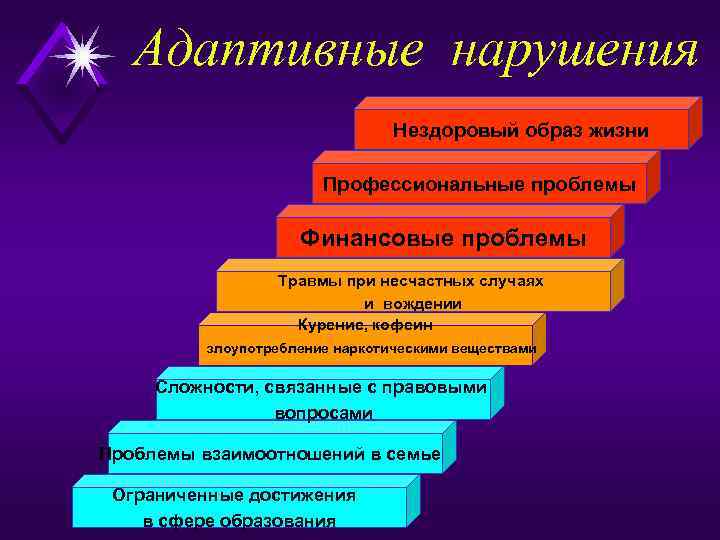 Адаптивные нарушения

Нездоровый образ жизни

Профессиональные проблемы

Финансовые проблемы

Травмы при несчастных случаях и вождении

Курение, кофеин злоупотребление наркотическими веществами

Сложности, связанные с правовыми вопросами

Проблемы взаимоотношений в семье

Ограниченные достижения в сфере образования